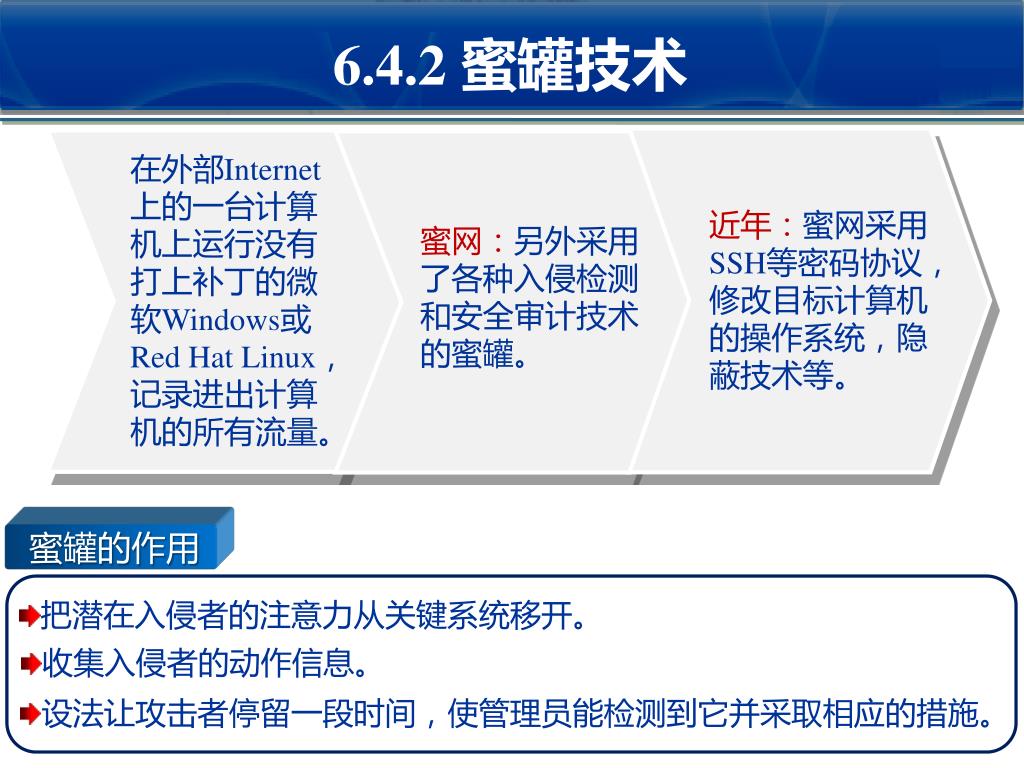 6.4.2 蜜罐技术

在外部Internet上的一台计算机上运行没有打上补丁的微软Windows或Red Hat Linux，记录进出计算机的所有流量。

蜜网：另外采用了各种入侵检测和安全审计技术的蜜罐。

近年：蜜网采用SSH等密码协议，修改目标计算机的操作系统，隐蔽技术等。

蜜罐的作用

把潜在入侵者的注意力从关键系统移开。

收集入侵者的动作信息。

设法让攻击者停留一段时间，使管理员能检测到它并采取相应的措施。